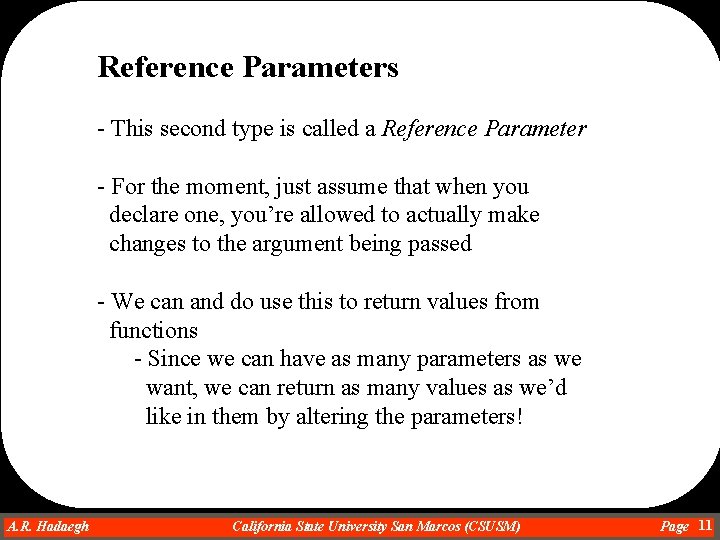 Reference Parameters

- This second type is called a Reference Parameter

- For the moment, just assume that when you declare one, you're allowed to actually make changes to the argument being passed

- We can and do use this to return values from functions
- Since we can have as many parameters as we want, we can return as many values as we'd like in them by altering the parameters!

A.R. Hadaegh California State University San Marcos (CSUSM) Page 11